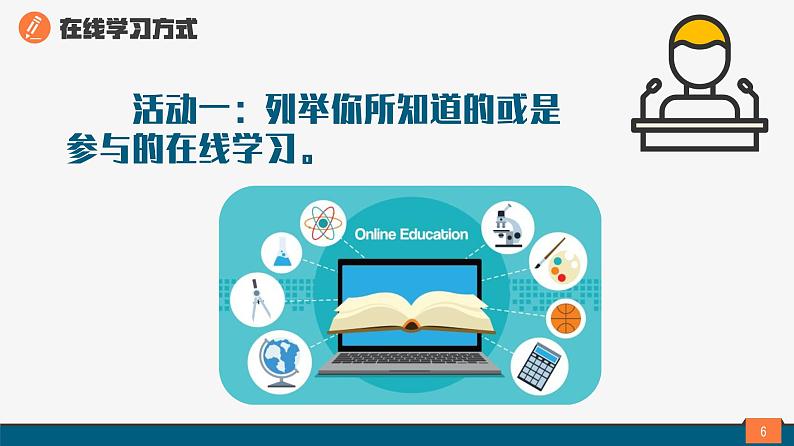 在线学习方式

活动一：列举你所知道的或是参与的在线学习。

Online Education

6